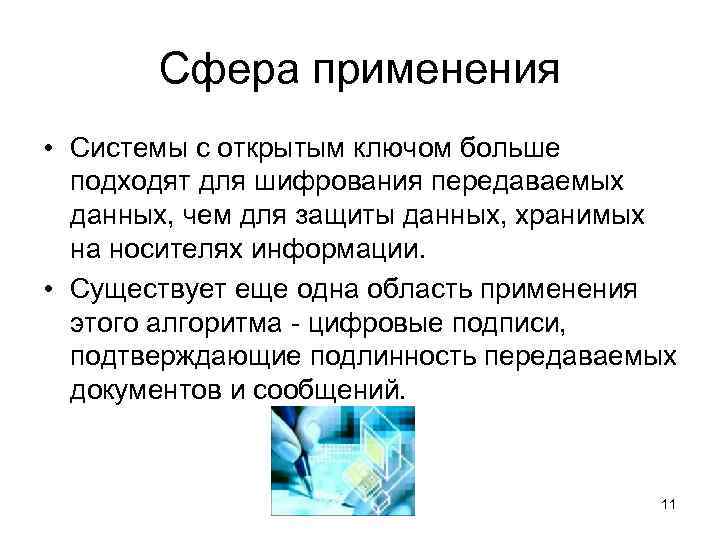 Сфера применения

• Системы с открытым ключом больше подходят для шифрования передаваемых данных, чем для защиты данных, хранимых на носителях информации.

• Существует еще одна область применения этого алгоритма - цифровые подписи, подтверждающие подлинность передаваемых документов и сообщений.

11